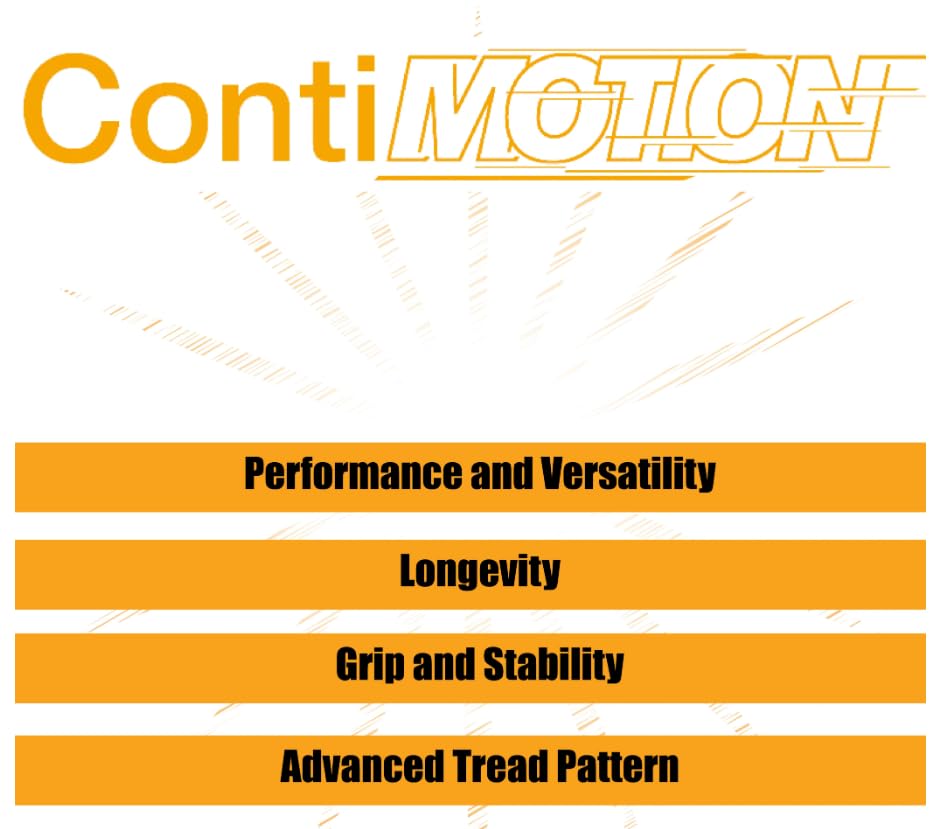 ContiMOTION

Performance and Versatility

Longevity

Grip and Stability

Advanced Tread Pattern